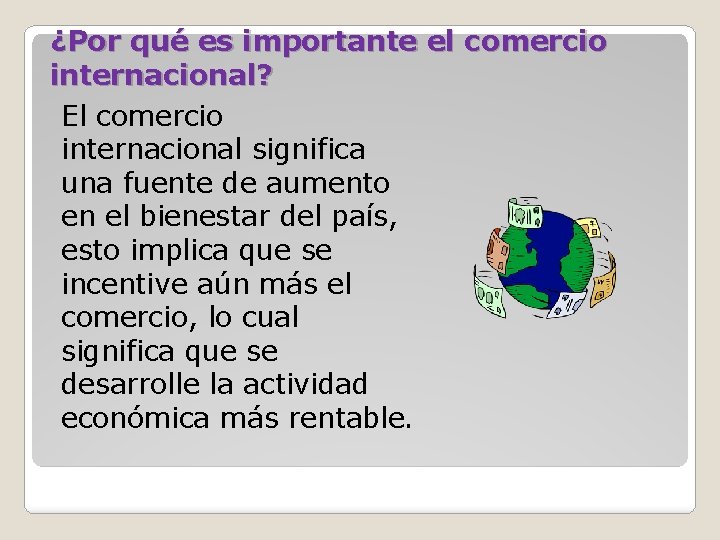 ¿Por qué es importante el comercio internacional?

El comercio internacional significa una fuente de aumento en el bienestar del país, esto implica que se incentive aún más el comercio, lo cual significa que se desarrolle la actividad económica más rentable.